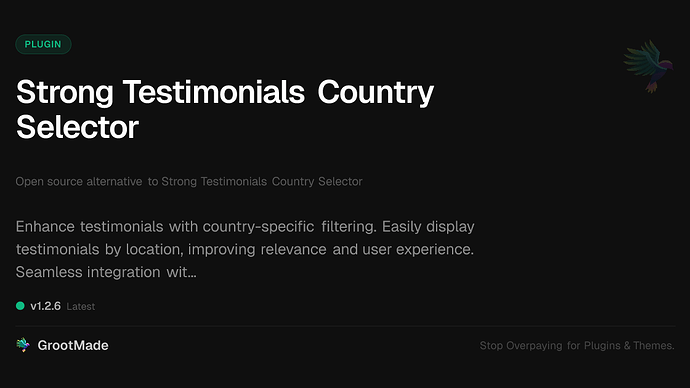 PLUGIN

Strong Testimonials Country Selector

Open source alternative to Strong Testimonials Country Selector

Enhance testimonials with country-specific filtering. Easily display testimonials by location, improving relevance and user experience. Seamless integration wit...

v1.2.6 Latest

GrootMade

Stop Overpaying for Plugins & Themes.